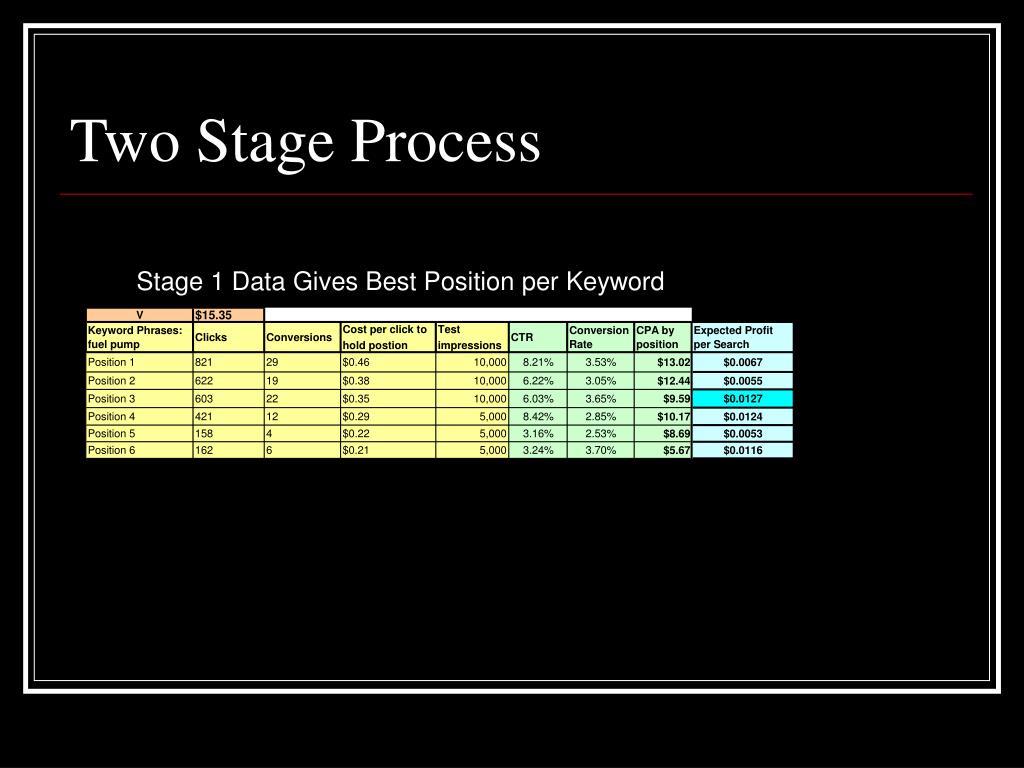 Two Stage Process

Stage 1 Data Gives Best Position per Keyword

| V | $15.35 | | | | | | | |
|---|---|---|---|---|---|---|---|---|
| Keyword Phrases: fuel pump | Clicks | Conversions | Cost per click to hold postion | Test impressions | CTR | Conversion Rate | CPA by position | Expected Profit per Search |
| Position 1 | 821 | 29 | $0.46 | 10,000 | 8.21% | 3.53% | $13.02 | $0.0067 |
| Position 2 | 622 | 19 | $0.38 | 10,000 | 6.22% | 3.05% | $12.44 | $0.0055 |
| Position 3 | 603 | 22 | $0.35 | 10,000 | 6.03% | 3.65% | $9.59 | $0.0127 |
| Position 4 | 421 | 12 | $0.29 | 5,000 | 8.42% | 2.85% | $10.17 | $0.0124 |
| Position 5 | 158 | 4 | $0.22 | 5,000 | 3.16% | 2.53% | $8.69 | $0.0053 |
| Position 6 | 162 | 6 | $0.21 | 5,000 | 3.24% | 3.70% | $5.67 | $0.0116 |